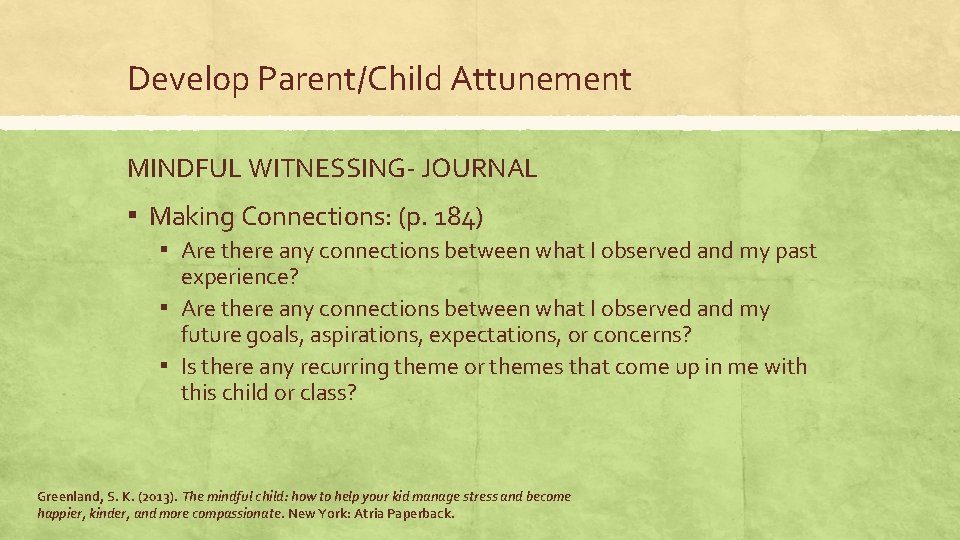 Develop Parent/Child Attunement

MINDFUL WITNESSING- JOURNAL

▪ Making Connections: (p. 184)
 ▪ Are there any connections between what I observed and my past experience?
 ▪ Are there any connections between what I observed and my future goals, aspirations, expectations, or concerns?
 ▪ Is there any recurring theme or themes that come up in me with this child or class?

Greenland, S. K. (2013). The mindful child: how to help your kid manage stress and become happier, kinder, and more compassionate. New York: Atria Paperback.